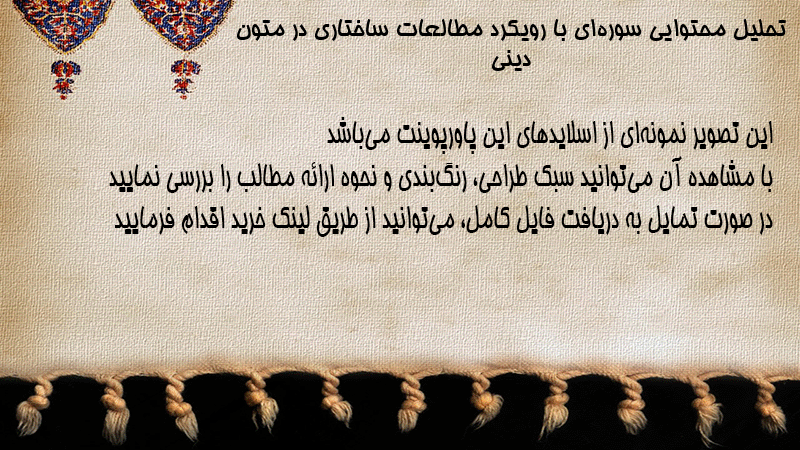 تحلیل محتوایی سوره‌ای با رویکرد مطالعات ساختاری در متون دینی

این تصویر نمونه‌ای از اسلایدهای این پاورپوینت می‌باشد
با مشاهده آن می‌توانید سبک طراحی، رنگ‌بندی و نحوه ارائه مطالب را بررسی نمایید
در صورت تمایل به دریافت فایل کامل، می‌توانید از طریق لینک خرید اقدام فرمایید